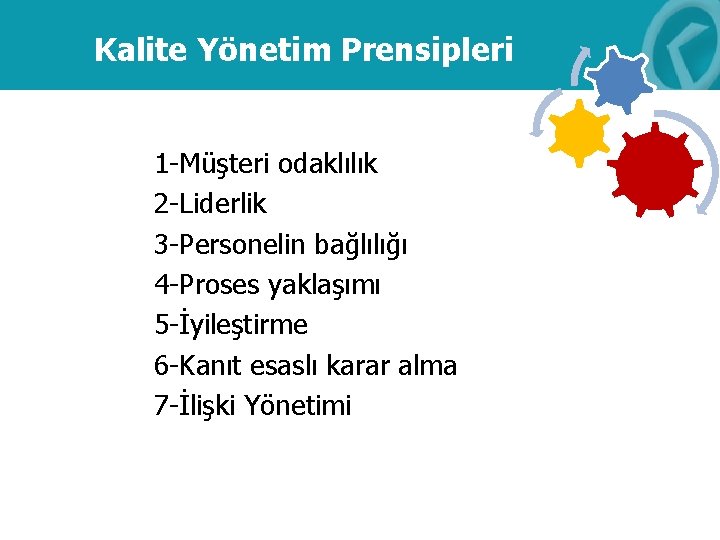 Kalite Yönetim Prensipleri

1-Müşteri odaklılık
2-Liderlik
3-Personelin bağlılığı
4-Proses yaklaşımı
5-İyileştirme
6-Kanıt esaslı karar alma
7-İlişki Yönetimi